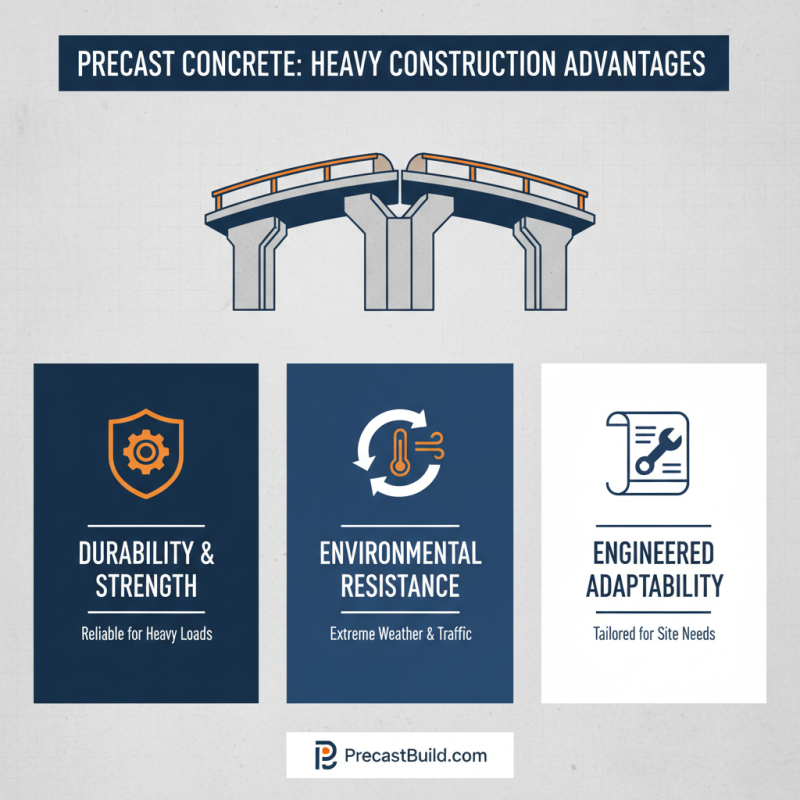 PRECAST CONCRETE: HEAVY CONSTRUCTION ADVANTAGES

DURABILITY & STRENGTH

Reliable for Heavy Loads

ENVIRONMENTAL RESISTANCE

Extreme Weather & Traffic

ENGINEERED ADAPTABILITY

Tailored for Site Needs

PrecastBuild.com